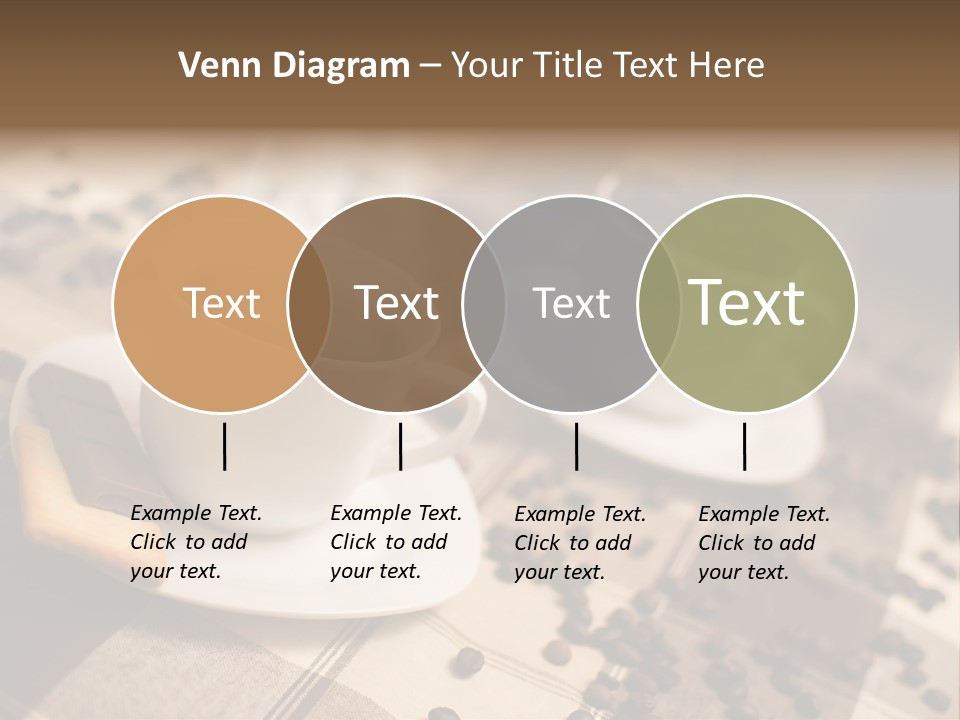 Venn Diagram – Your Title Text Here

Text

Text

Text

Text

Example Text. Click to add your text.

Example Text. Click to add your text.

Example Text. Click to add your text.

Example Text. Click to add your text.